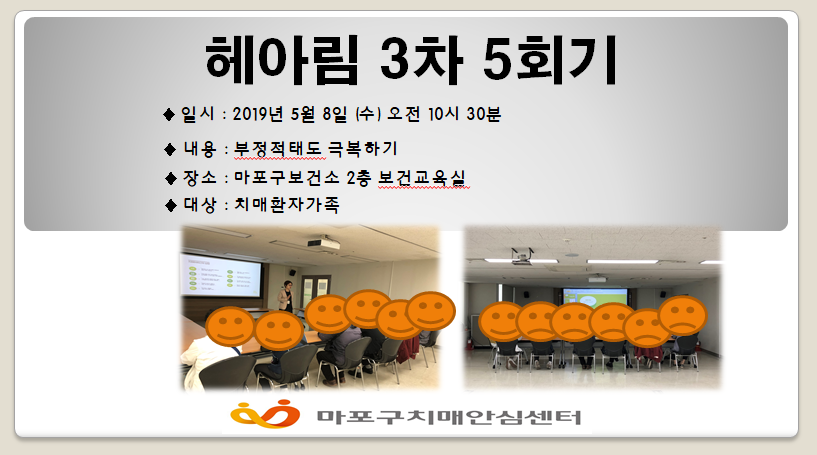 헤아림 3차 5회기

◆ 일시 : 2019년 5월 8일 (수) 오전 10시 30분

◆ 내용 : 부정적태도 극복하기

◆ 장소 : 마포구보건소 2층 보건교육실

◆ 대상 : 치매환자가족

마포구치매안심센터